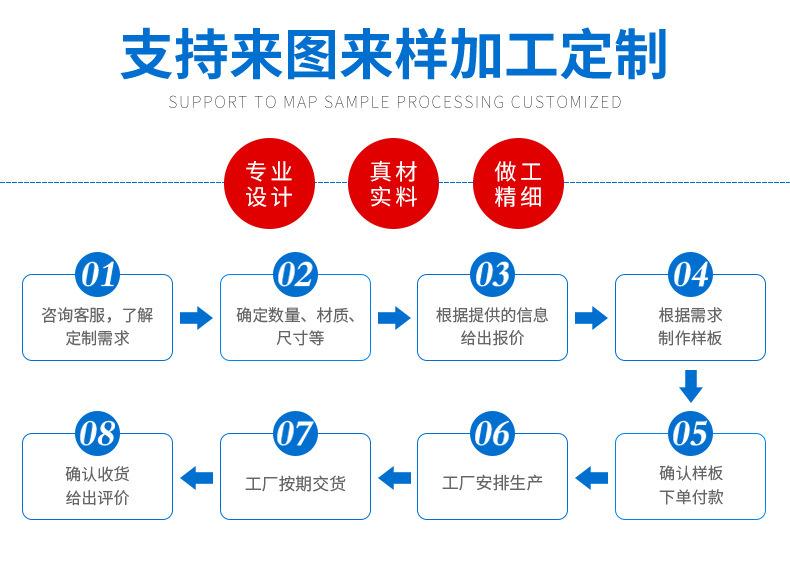 支持来图来样加工定制

SUPPORT TO MAP SAMPLE PROCESSING CUSTOMIZED

专业设计

真材实料

做工精细

01
咨询客服，了解定制需求

02
确定数量、材质、尺寸等

03
根据提供的信息给出报价

04
根据需求制作样板

05
确认样板下单付款

06
工厂安排生产

07
工厂按期交货

08
确认收货给出评价